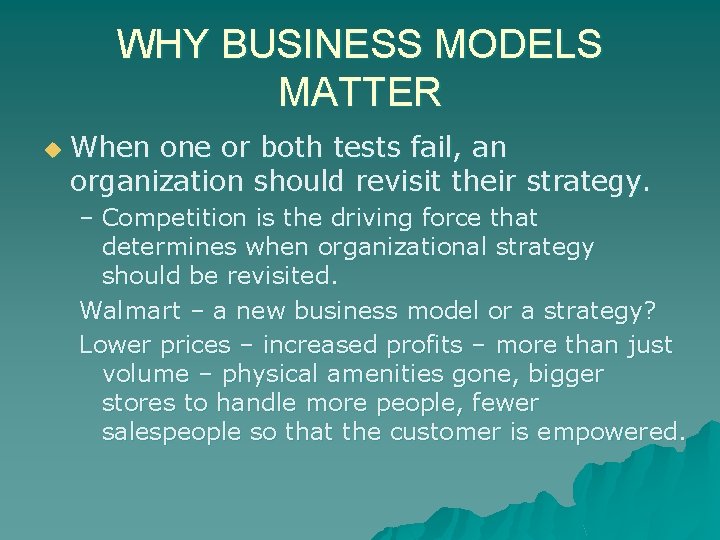 WHY BUSINESS MODELS MATTER

When one or both tests fail, an organization should revisit their strategy.

– Competition is the driving force that determines when organizational strategy should be revisited.

Walmart – a new business model or a strategy?

Lower prices – increased profits – more than just volume – physical amenities gone, bigger stores to handle more people, fewer salespeople so that the customer is empowered.